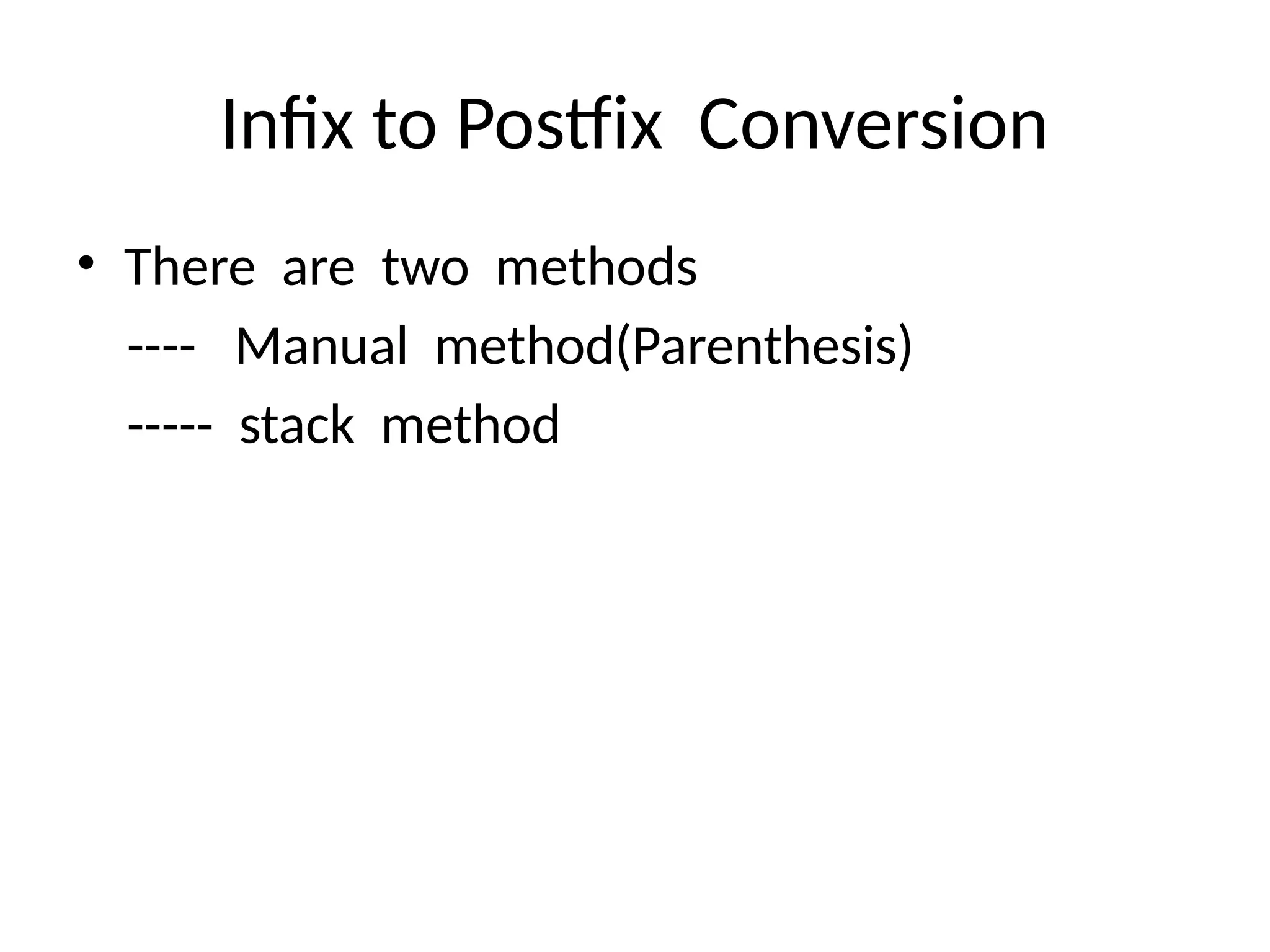 Infix to Postfix Conversion

• There are two methods

---- Manual method(Parenthesis)

----- stack method